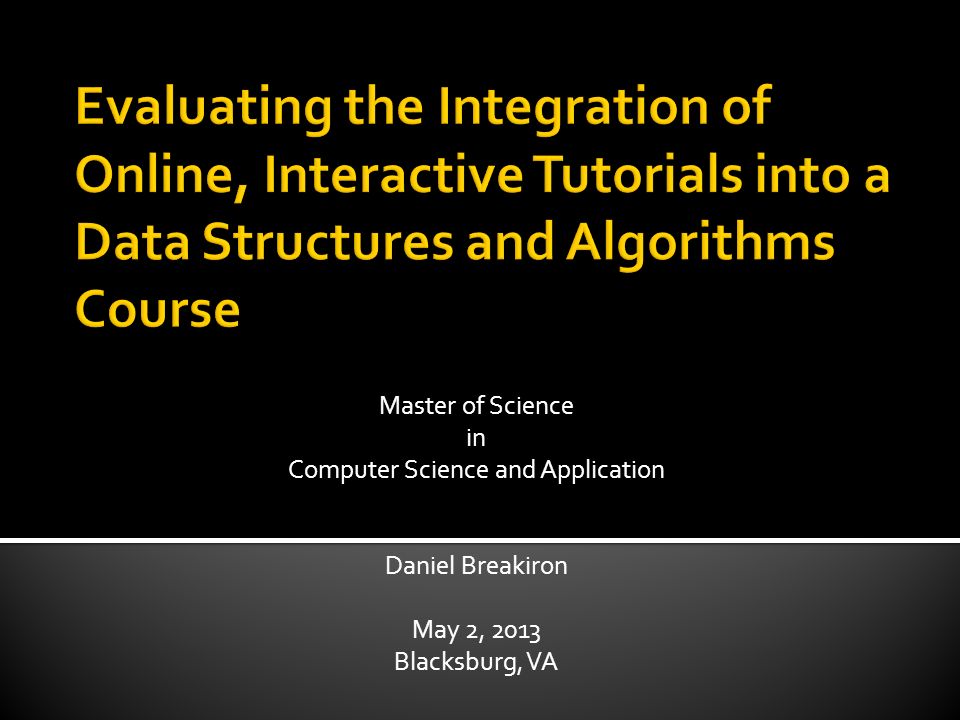 Evaluating the Integration of Online, Interactive Tutorials into a Data Structures and Algorithms Course

Master of Science
in
Computer Science and Application

Daniel Breakiron

May 2, 2013
Blacksburg, VA